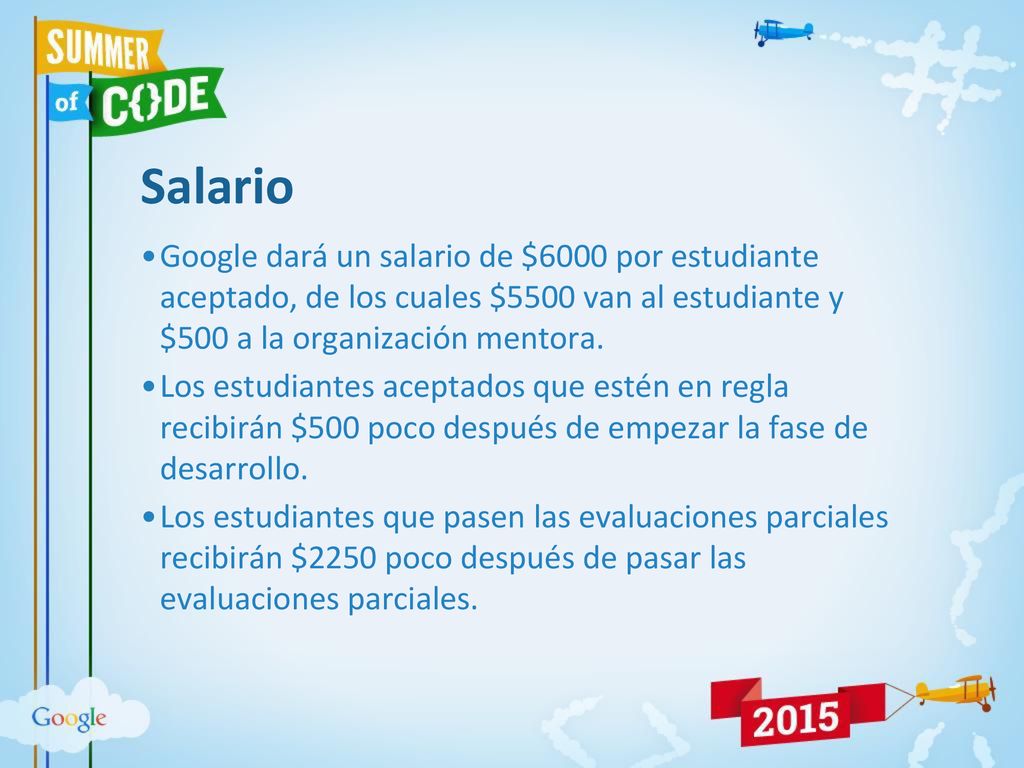 SUMMER of C{}DE

Salario

• Google dará un salario de \$6000 por estudiante aceptado, de los cuales \$5500 van al estudiante y \$500 a la organización mentora.

• Los estudiantes aceptados que estén en regla recibirán \$500 poco después de empezar la fase de desarrollo.

• Los estudiantes que pasen las evaluaciones parciales recibirán \$2250 poco después de pasar las evaluaciones parciales.

Google

2015